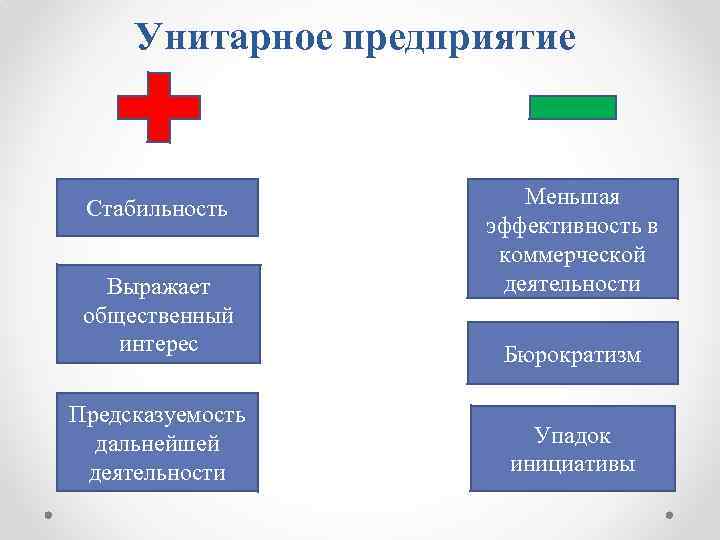 Унитарное предприятие

Стабильность

Выражает общественный интерес

Предсказуемость дальнейшей деятельности

Меньшая эффективность в коммерческой деятельности

Бюрократизм

Упадок инициативы